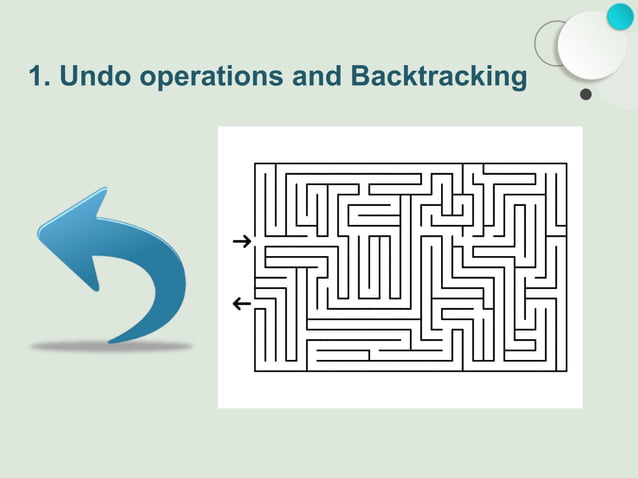 1. Undo operations and Backtracking